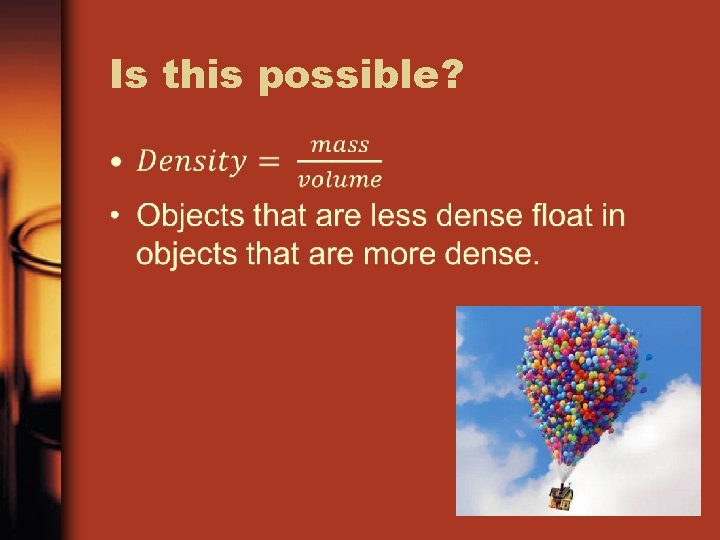 Is this possible?

• $Density = \frac{mass}{volume}$

• Objects that are less dense float in objects that are more dense.